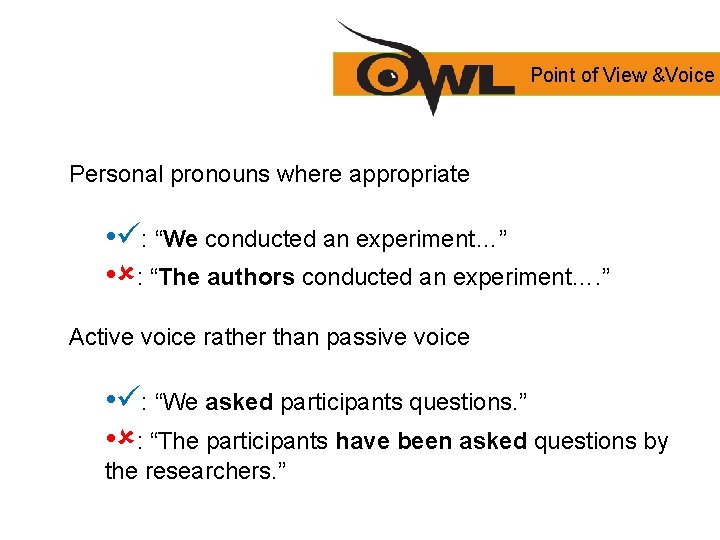 OWL Point of View &Voice

Personal pronouns where appropriate

•✓: “We conducted an experiment...”

•✗: “The authors conducted an experiment....”

Active voice rather than passive voice

•✓: “We asked participants questions.”

•✗: “The participants have been asked questions by the researchers.”